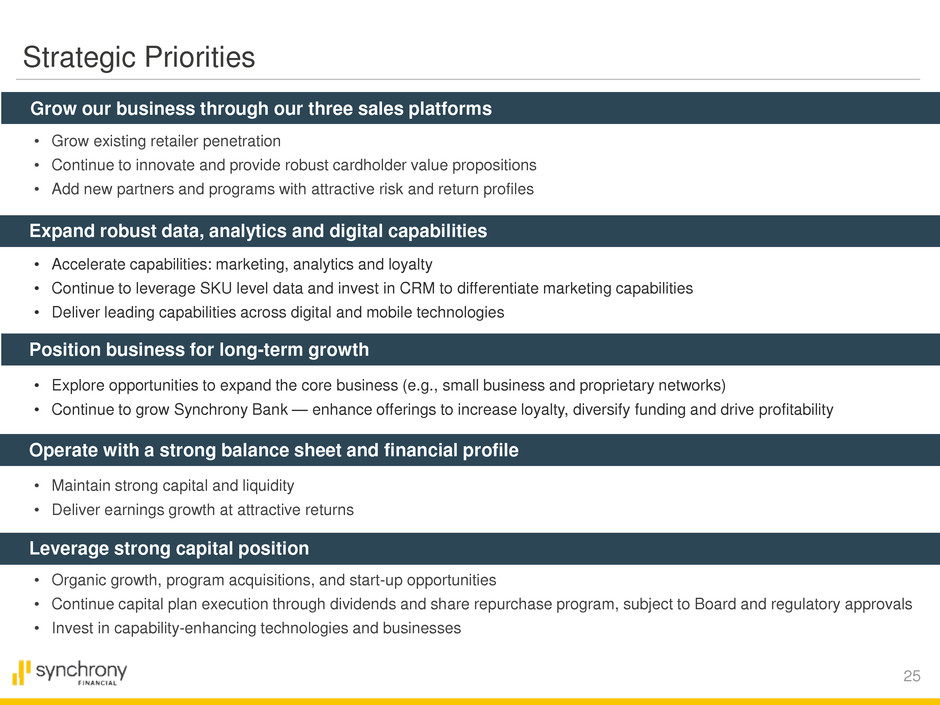 Strategic Priorities

Grow our business through our three sales platforms

• Grow existing retailer penetration
• Continue to innovate and provide robust cardholder value propositions
• Add new partners and programs with attractive risk and return profiles

Expand robust data, analytics and digital capabilities

• Accelerate capabilities: marketing, analytics and loyalty
• Continue to leverage SKU level data and invest in CRM to differentiate marketing capabilities
• Deliver leading capabilities across digital and mobile technologies

Position business for long-term growth

• Explore opportunities to expand the core business (e.g., small business and proprietary networks)
• Continue to grow Synchrony Bank — enhance offerings to increase loyalty, diversify funding and drive profitability

Operate with a strong balance sheet and financial profile

• Maintain strong capital and liquidity
• Deliver earnings growth at attractive returns

Leverage strong capital position

• Organic growth, program acquisitions, and start-up opportunities
• Continue capital plan execution through dividends and share repurchase program, subject to Board and regulatory approvals
• Invest in capability-enhancing technologies and businesses

synchrony FINANCIAL

25